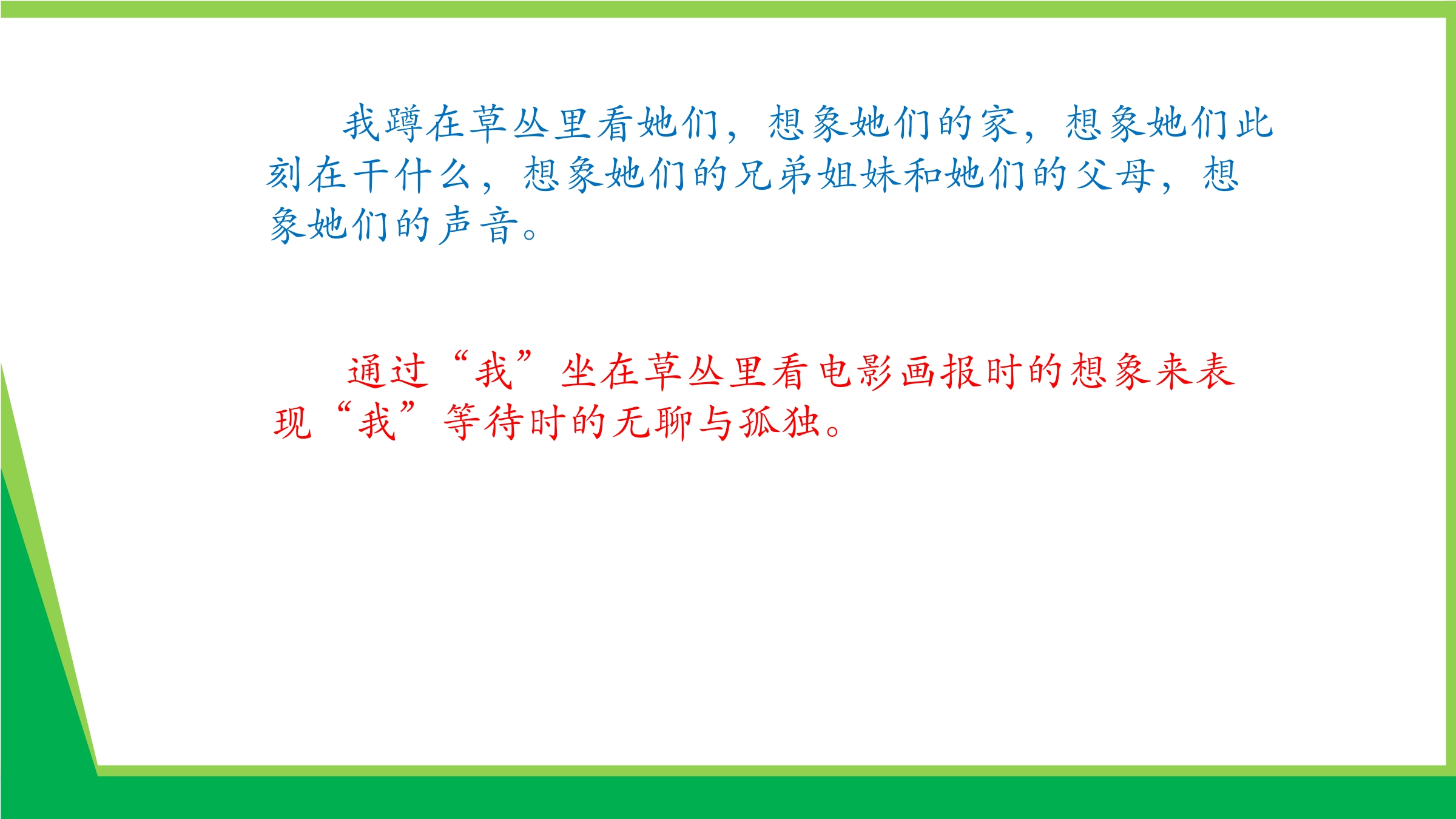 我蹲在草丛里看她们，想象她们的家，想象她们此刻在干什么，想象她们的兄弟姐妹和她们的父母，想象她们的声音。

通过“我”坐在草丛里看电影画报时的想象来表现“我”等待时的无聊与孤独。